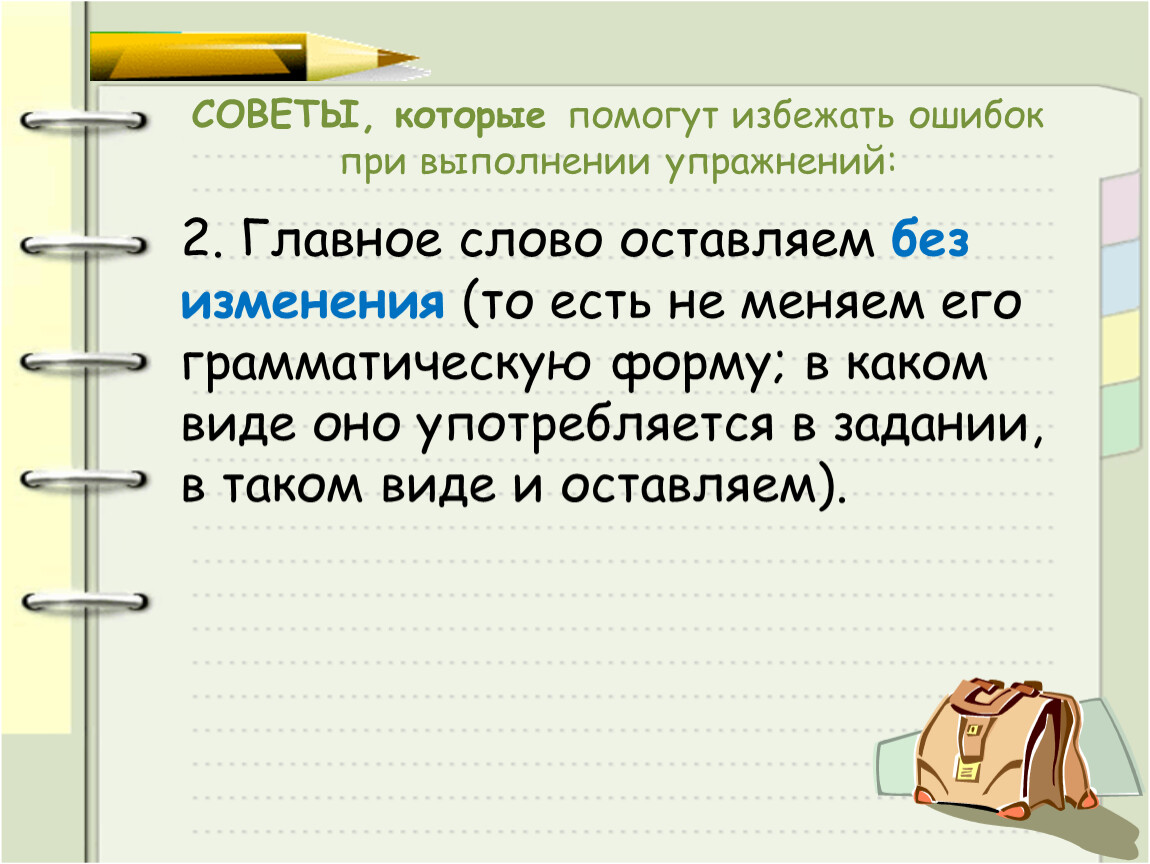 СОВЕТЫ, которые помогут избежать ошибок при выполнении упражнений:

2. Главное слово оставляем без изменения (то есть не меняем его грамматическую форму; в каком виде оно употребляется в задании, в таком виде и оставляем).